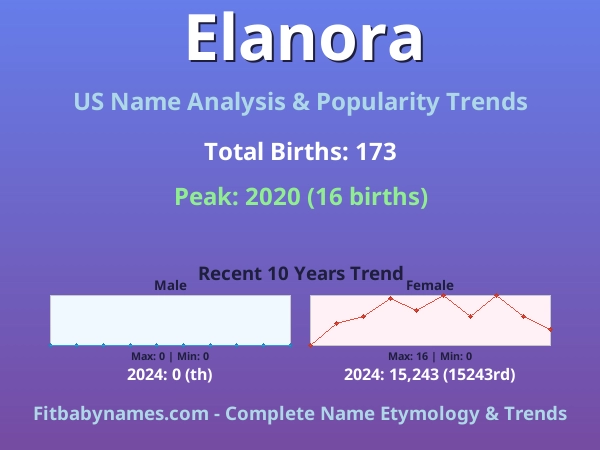 Elanora

US Name Analysis & Popularity Trends

Total Births: 173

Peak: 2020 (16 births)

Recent 10 Years Trend

Male

Max: 0 | Min: 0

2024: 0 (th)

Female

Max: 16 | Min: 0

2024: 15,243 (15243rd)

Fitbabynames.com - Complete Name Etymology & Trends